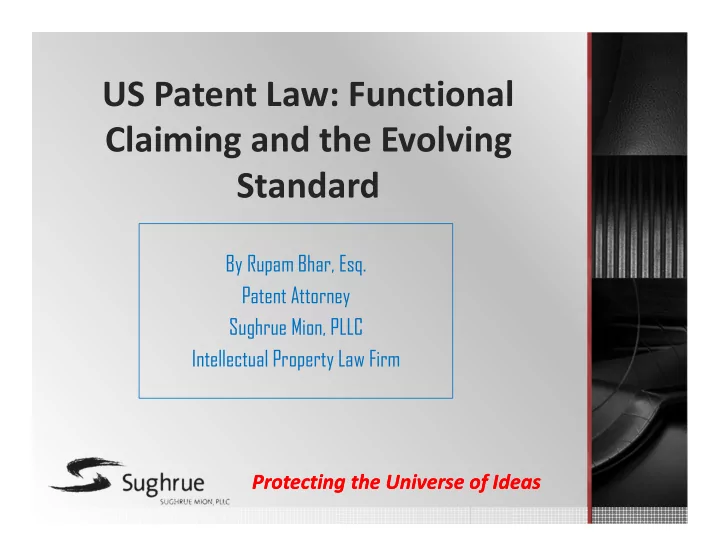 US Patent Law: Functional Claiming and the Evolving Standard

By Rupam Bhar, Esq.
Patent Attorney
Sughrue Mion, PLLC
Intellectual Property Law Firm

Sughrue
SUGHRUE MION, PLLC

Protecting the Universe of Ideas